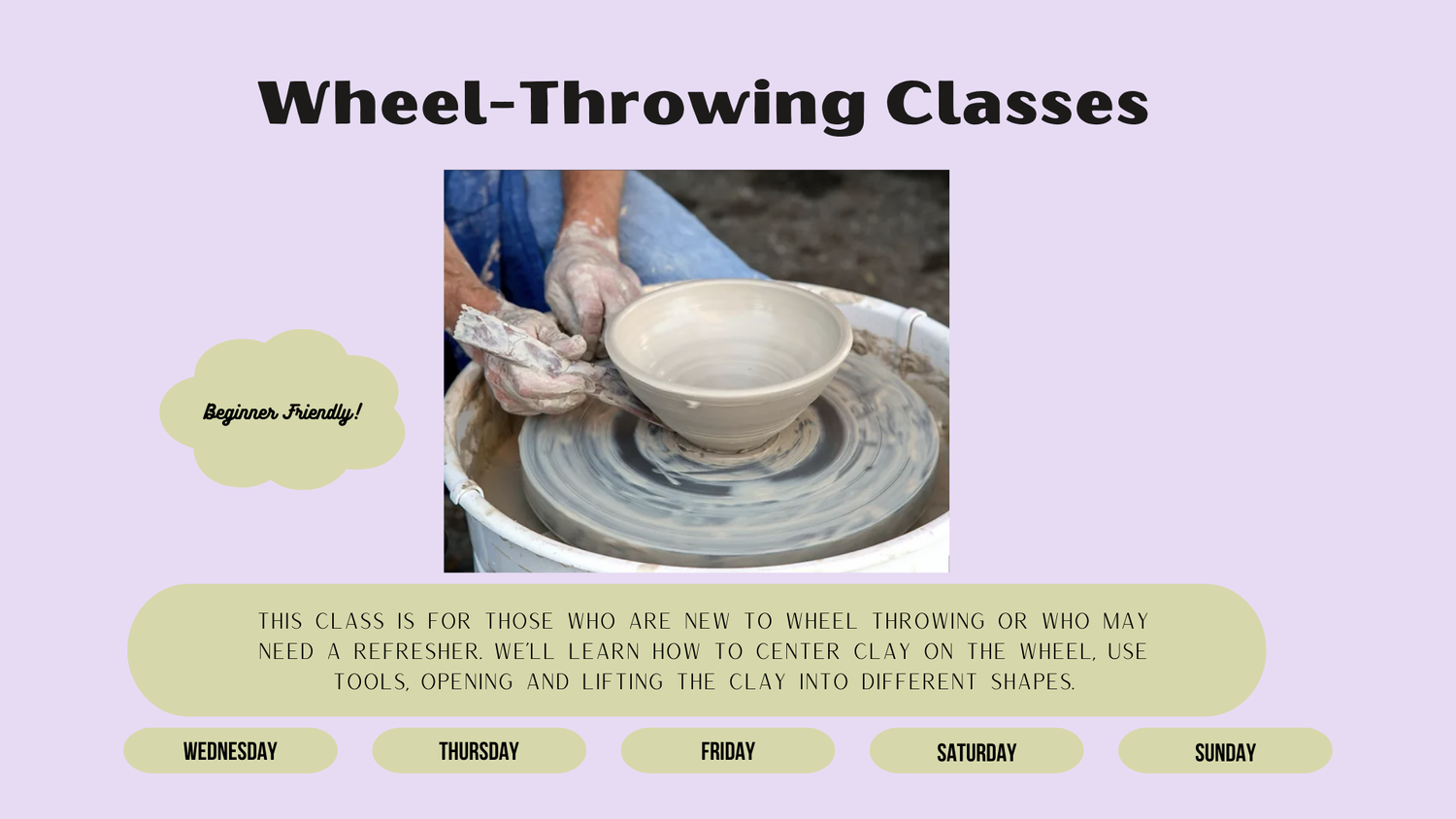 Wheel-Throwing Classes

Beginner Friendly!

THIS CLASS IS FOR THOSE WHO ARE NEW TO WHEEL THROWING OR WHO MAY NEED A REFRESHER. WE'LL LEARN HOW TO CENTER CLAY ON THE WHEEL, USE TOOLS, OPENING AND LIFTING THE CLAY INTO DIFFERENT SHAPES.

WEDNESDAY

THURSDAY

FRIDAY

SATURDAY

SUNDAY